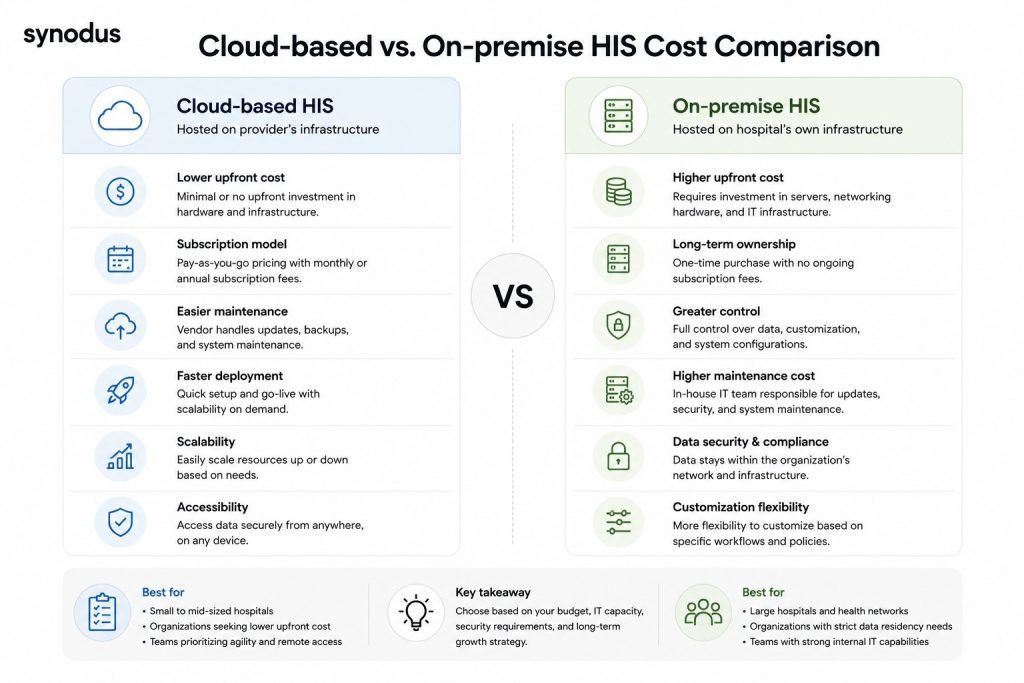 synodus

Cloud-based vs. On-premise HIS Cost Comparison

Cloud-based HIS
Hosted on provider's infrastructure

Lower upfront cost
Minimal or no upfront investment in hardware and infrastructure.

Subscription model
Pay-as-you-go pricing with monthly or annual subscription fees.

Easier maintenance
Vendor handles updates, backups, and system maintenance.

Faster deployment
Quick setup and go-live with scalability on demand.

Scalability
Easily scale resources up or down based on needs.

Accessibility
Access data securely from anywhere, on any device.

VS

On-premise HIS
Hosted on hospital's own infrastructure

Higher upfront cost
Requires investment in servers, networking hardware, and IT infrastructure.

Long-term ownership
One-time purchase with no ongoing subscription fees.

Greater control
Full control over data, customization, and system configurations.

Higher maintenance cost
In-house IT team responsible for updates, security, and system maintenance.

Data security & compliance
Data stays within the organization's network and infrastructure.

Customization flexibility
More flexibility to customize based on specific workflows and policies.

Best for
• Small to mid-sized hospitals
• Organizations seeking lower upfront cost
• Teams prioritizing agility and remote access

Key takeaway
Choose based on your budget, IT capacity, security requirements, and long-term growth strategy.

Best for
• Large hospitals and health networks
• Organizations with strict data residency needs
• Teams with strong internal IT capabilities